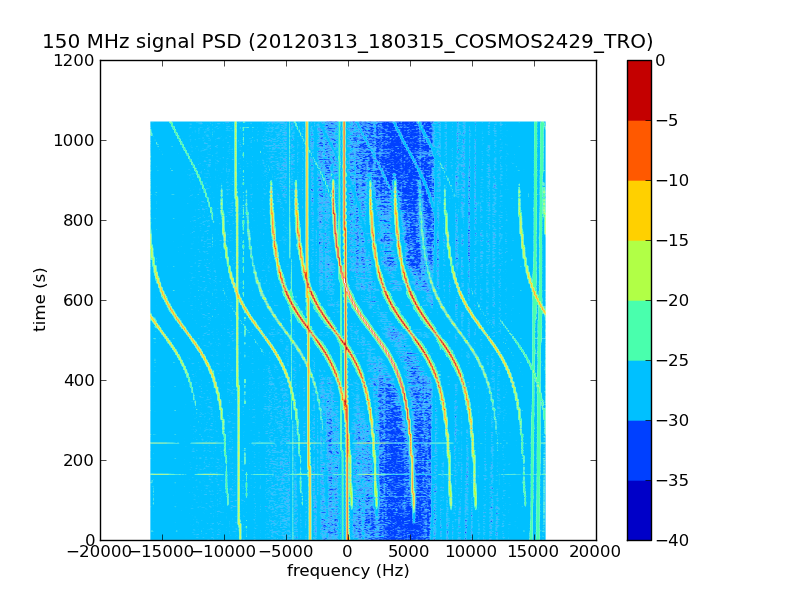 150 MHz signal PSD (20120313_180315_COSMOS2429_TRO)

1200
1000
800
600
400
200
0

time (s)

−20000 −15000 −10000 −5000 0 5000 10000 15000 20000

frequency (Hz)

0
−5
−10
−15
−20
−25
−30
−35
−40